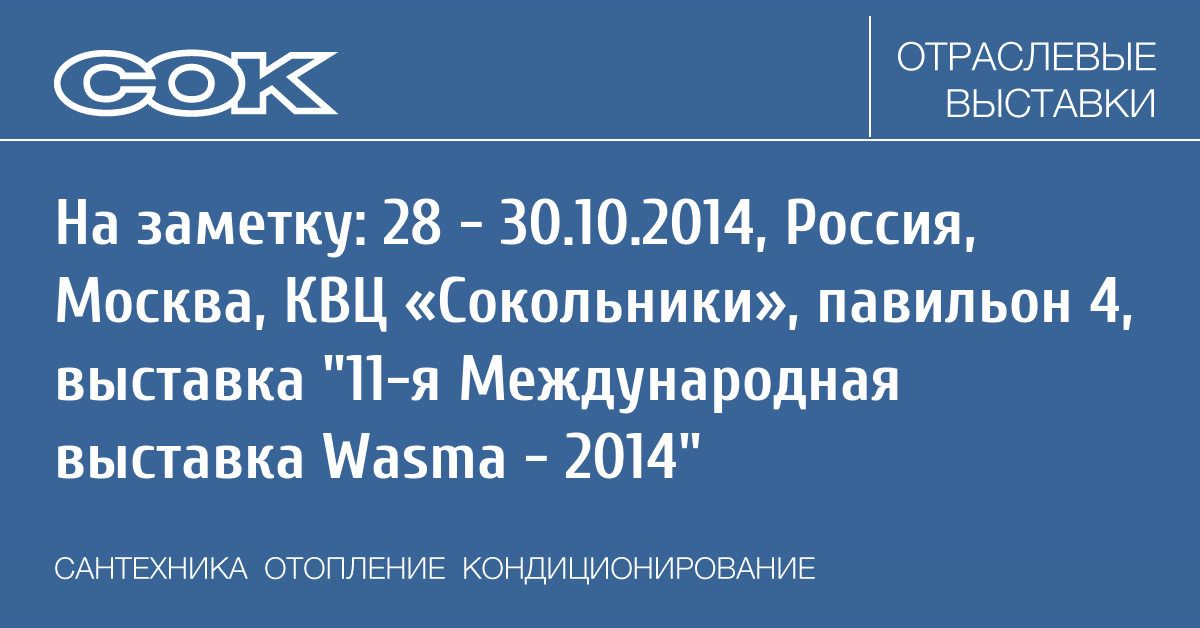 СОК

ОТРАСЛЕВЫЕ ВЫСТАВКИ

На заметку: 28 - 30.10.2014, Россия, Москва, КВЦ «Сокольники», павильон 4, выставка "11-я Международная выставка Wasma - 2014"

САНТЕХНИКА ОТОПЛЕНИЕ КОНДИЦИОНИРОВАНИЕ